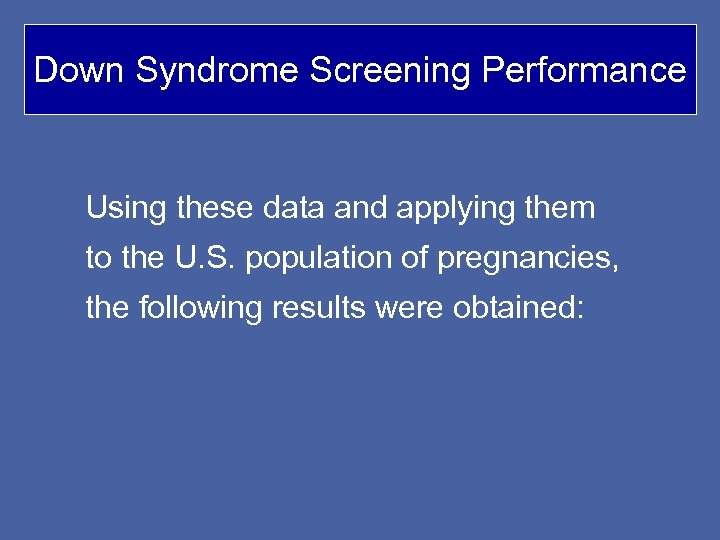 Down Syndrome Screening Performance

Using these data and applying them to the U.S. population of pregnancies, the following results were obtained: